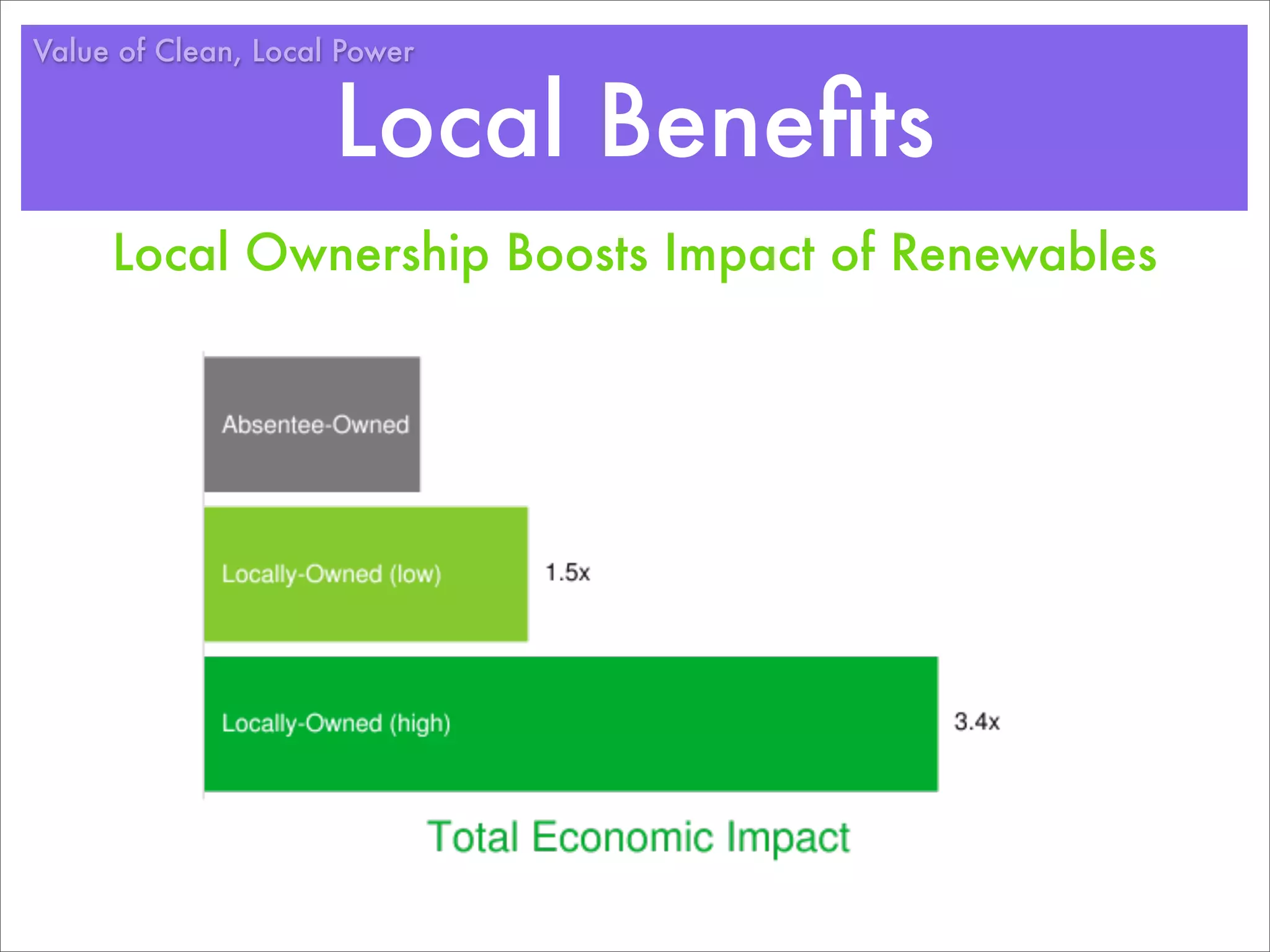 Value of Clean, Local Power

Local Benefits

Local Ownership Boosts Impact of Renewables

Absentee-Owned

Locally-Owned (low)

1.5x

Locally-Owned (high)

3.4x

Total Economic Impact